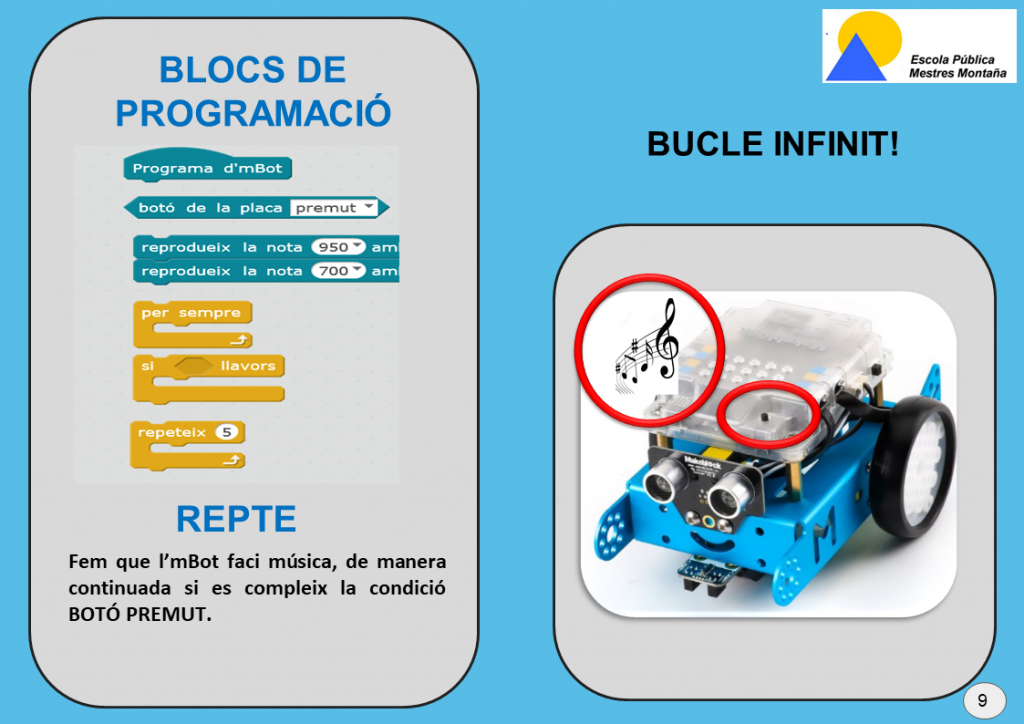 BLOCS DE PROGRAMACIÓ

Programa d'mBot

botó de la placa premut

reprodueix la nota 950 am

reprodueix la nota 700 am

per sempre

si llavors

repeteix 5

REPTE

Fem que l'mBot faci música, de manera continuada si es compleix la condició BOTÓ PREMUT.

Escola Pública Mestres Montaña

BUCLE INFINIT!

Makeblock

9